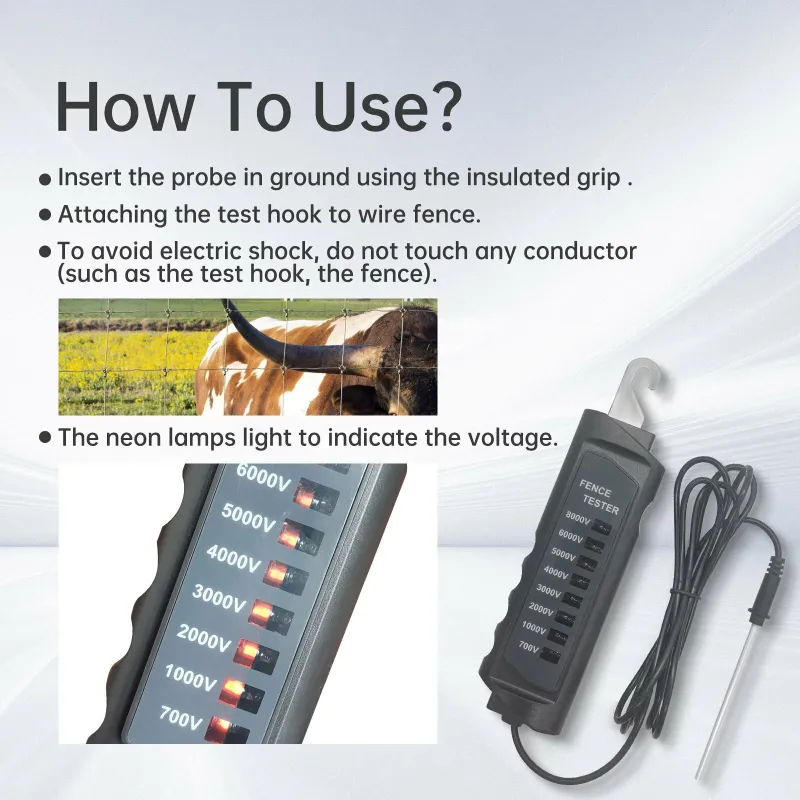 How To Use?

● Insert the probe in ground using the insulated grip .

● Attaching the test hook to wire fence.

● To avoid electric shock, do not touch any conductor (such as the test hook, the fence).

● The neon lamps light to indicate the voltage.

6000V
5000V
4000V
3000V
2000V
1000V
700V

FENCE TESTER
8000V
6000V
5000V
4000V
3000V
2000V
1000V
700V